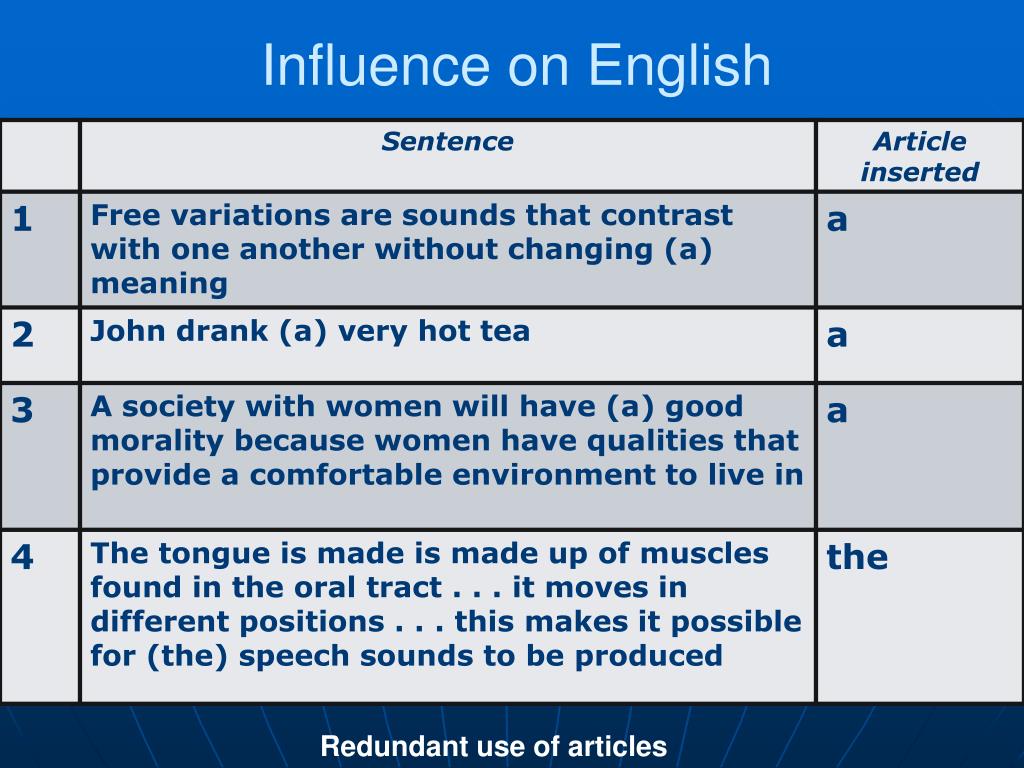 Influence on English

| | Sentence | Article inserted |
|---|---|---|
| 1 | Free variations are sounds that contrast with one another without changing (a) meaning | a |
| 2 | John drank (a) very hot tea | a |
| 3 | A society with women will have (a) good morality because women have qualities that provide a comfortable environment to live in | a |
| 4 | The tongue is made is made up of muscles found in the oral tract . . . it moves in different positions . . . this makes it possible for (the) speech sounds to be produced | the |

Redundant use of articles